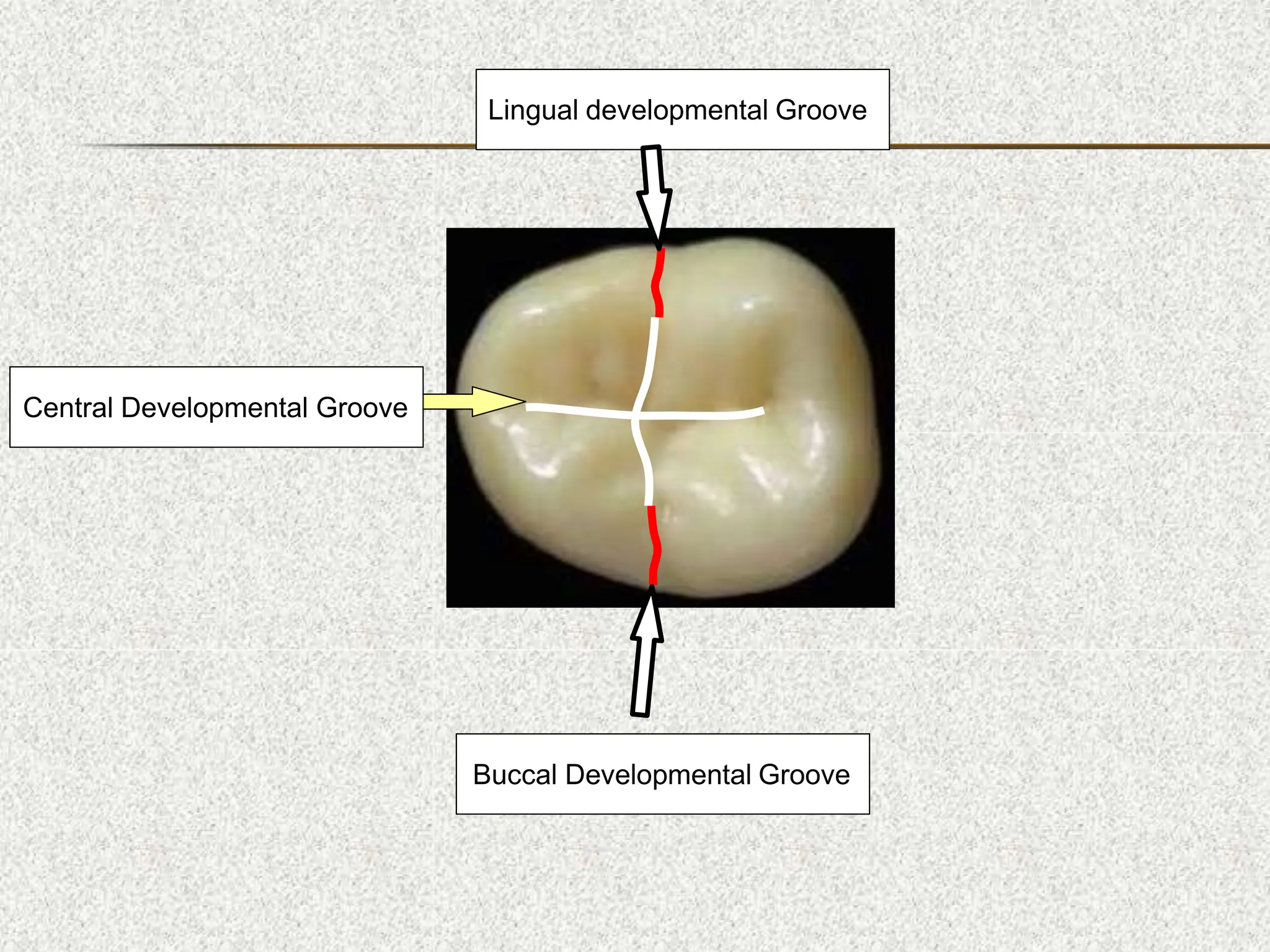 Lingual developmental Groove

Central Developmental Groove

Buccal Developmental Groove